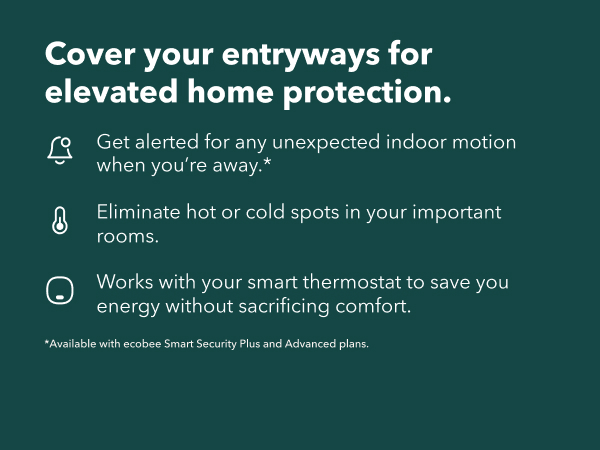 Cover your entryways for elevated home protection.

Get alerted for any unexpected indoor motion when you're away.*

Eliminate hot or cold spots in your important rooms.

Works with your smart thermostat to save you energy without sacrificing comfort.

*Available with ecobee Smart Security Plus and Advanced plans.